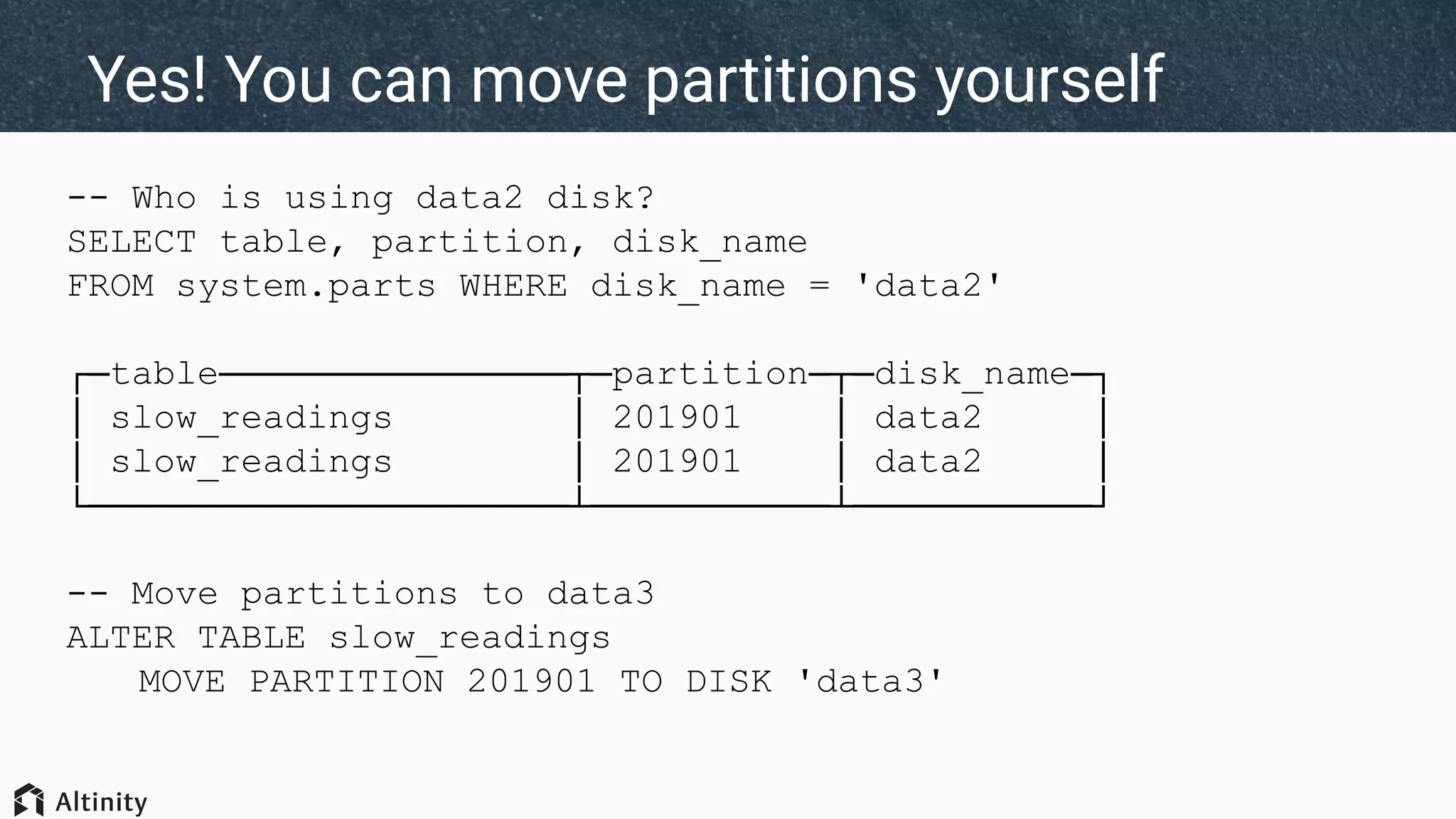 Yes! You can move partitions yourself

-- Who is using data2 disk?
SELECT table, partition, disk_name
FROM system.parts WHERE disk_name = 'data2'

| table | partition | disk_name |
|---|---|---|
| slow_readings | 201901 | data2 |
| slow_readings | 201901 | data2 |

-- Move partitions to data3
ALTER TABLE slow_readings
MOVE PARTITION 201901 TO DISK 'data3'

Altinity